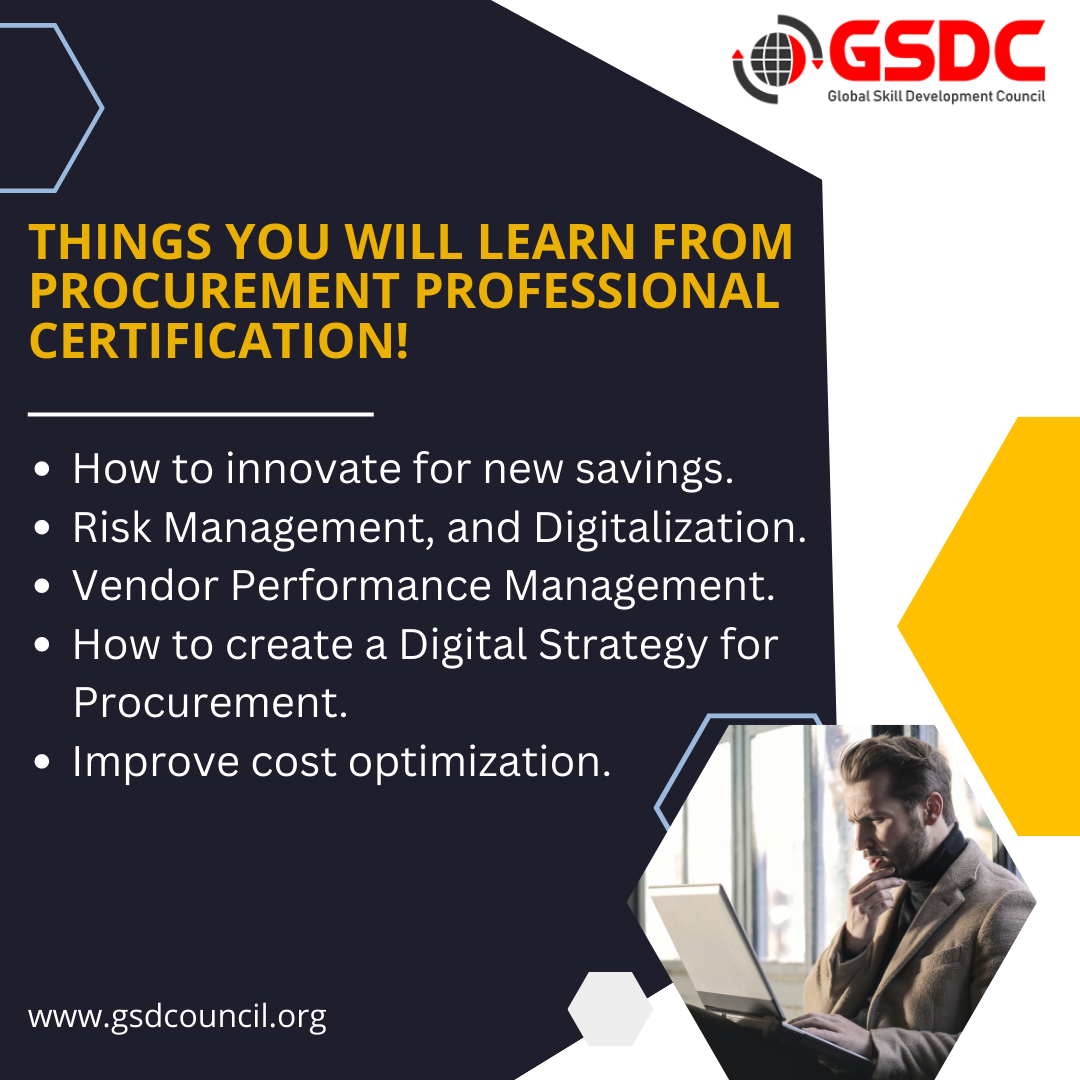 GSDC
Global Skill Development Council

THINGS YOU WILL LEARN FROM PROCUREMENT PROFESSIONAL CERTIFICATION!

- How to innovate for new savings.
- Risk Management, and Digitalization.
- Vendor Performance Management.
- How to create a Digital Strategy for Procurement.
- Improve cost optimization.

www.gsdcouncil.org